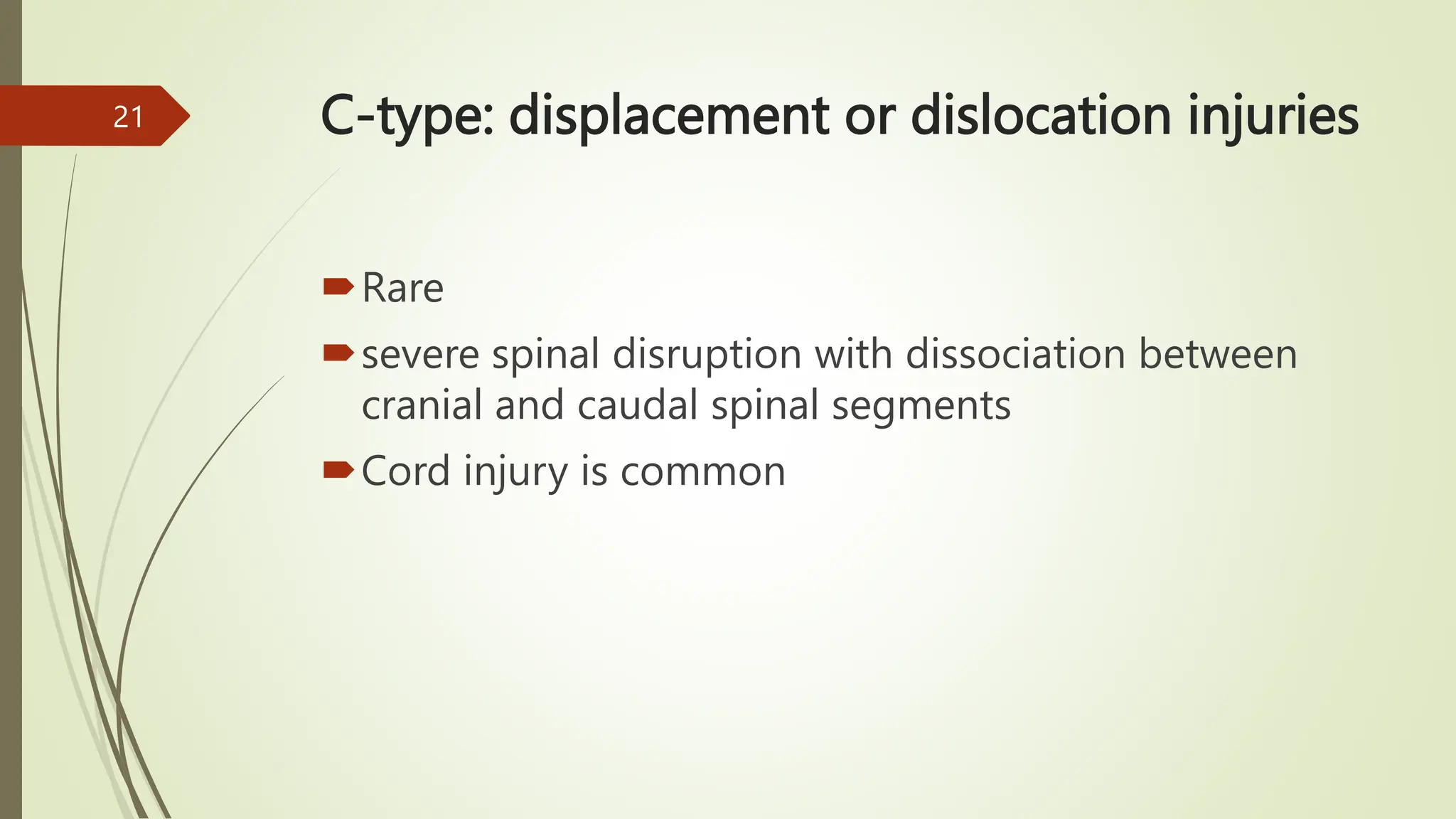 21

C-type: displacement or dislocation injuries

Rare

severe spinal disruption with dissociation between cranial and caudal spinal segments

Cord injury is common